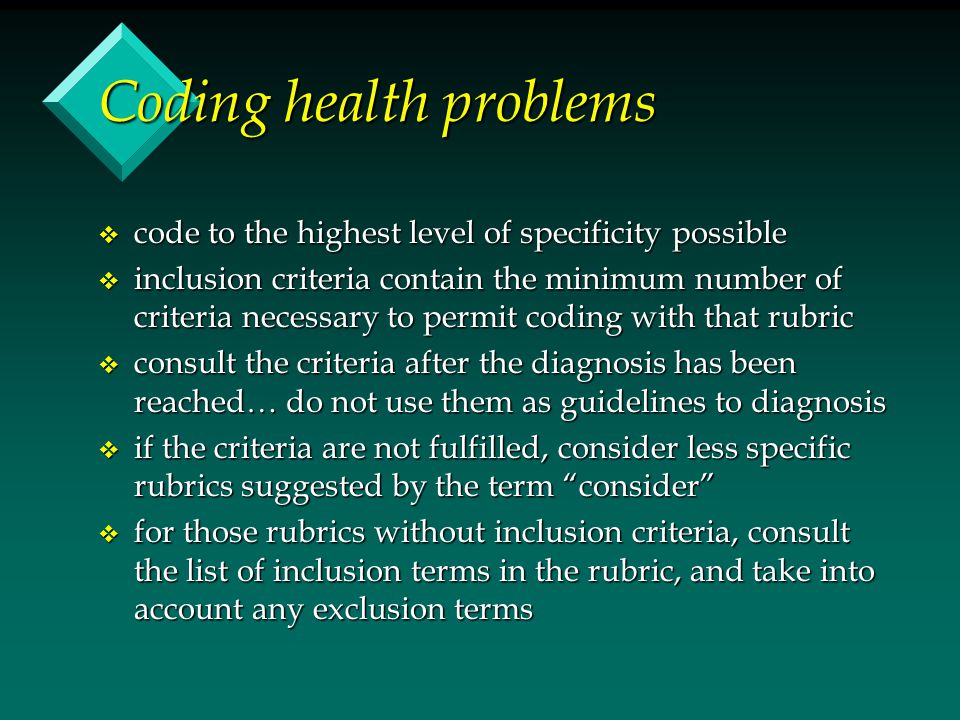 Coding health problems

❖ code to the highest level of specificity possible

❖ inclusion criteria contain the minimum number of criteria necessary to permit coding with that rubric

❖ consult the criteria after the diagnosis has been reached… do not use them as guidelines to diagnosis

❖ if the criteria are not fulfilled, consider less specific rubrics suggested by the term “consider”

❖ for those rubrics without inclusion criteria, consult the list of inclusion terms in the rubric, and take into account any exclusion terms